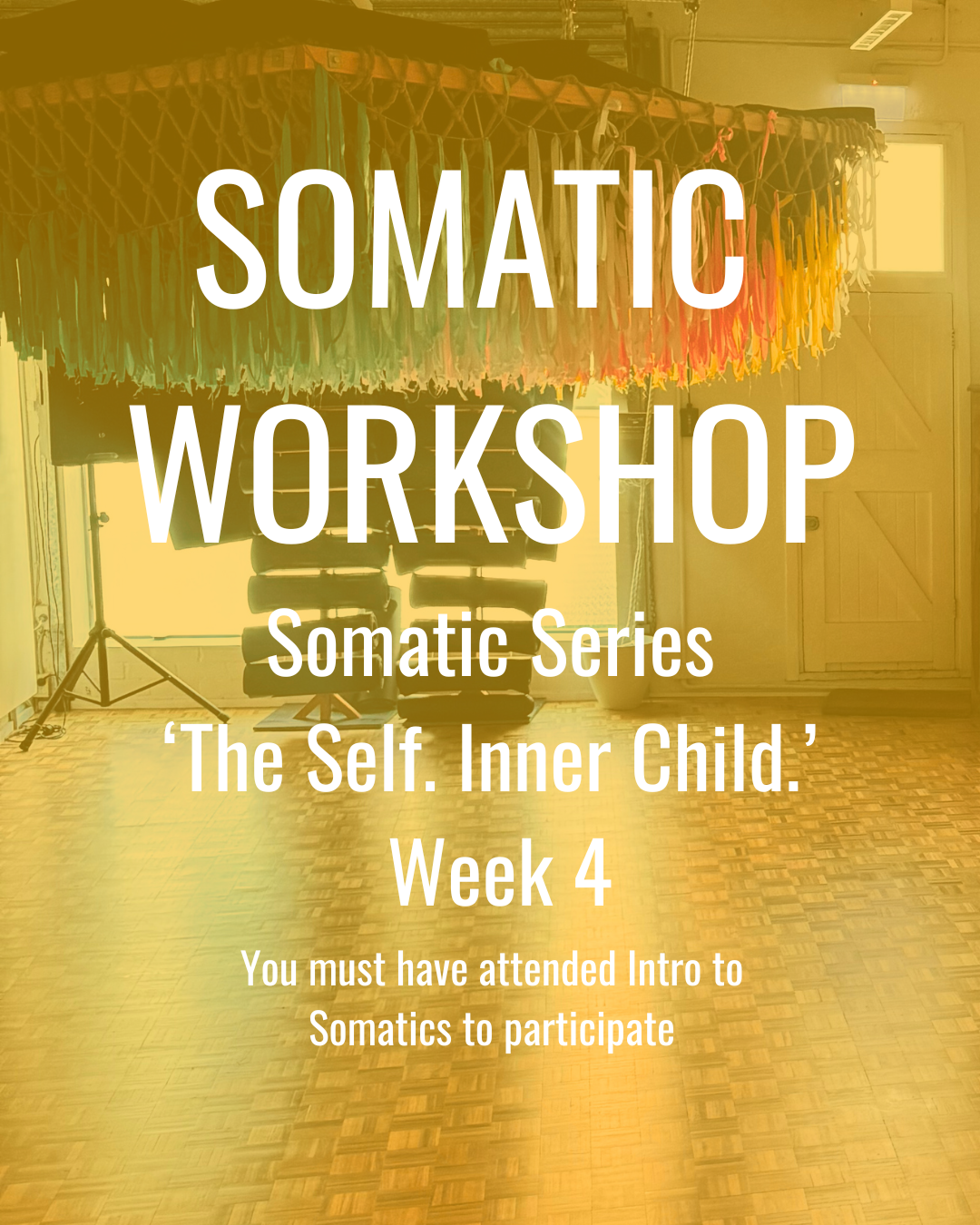 SOMATIC WORKSHOP

Somatic Series
‘The Self. Inner Child.’
Week 4

You must have attended Intro to Somatics to participate